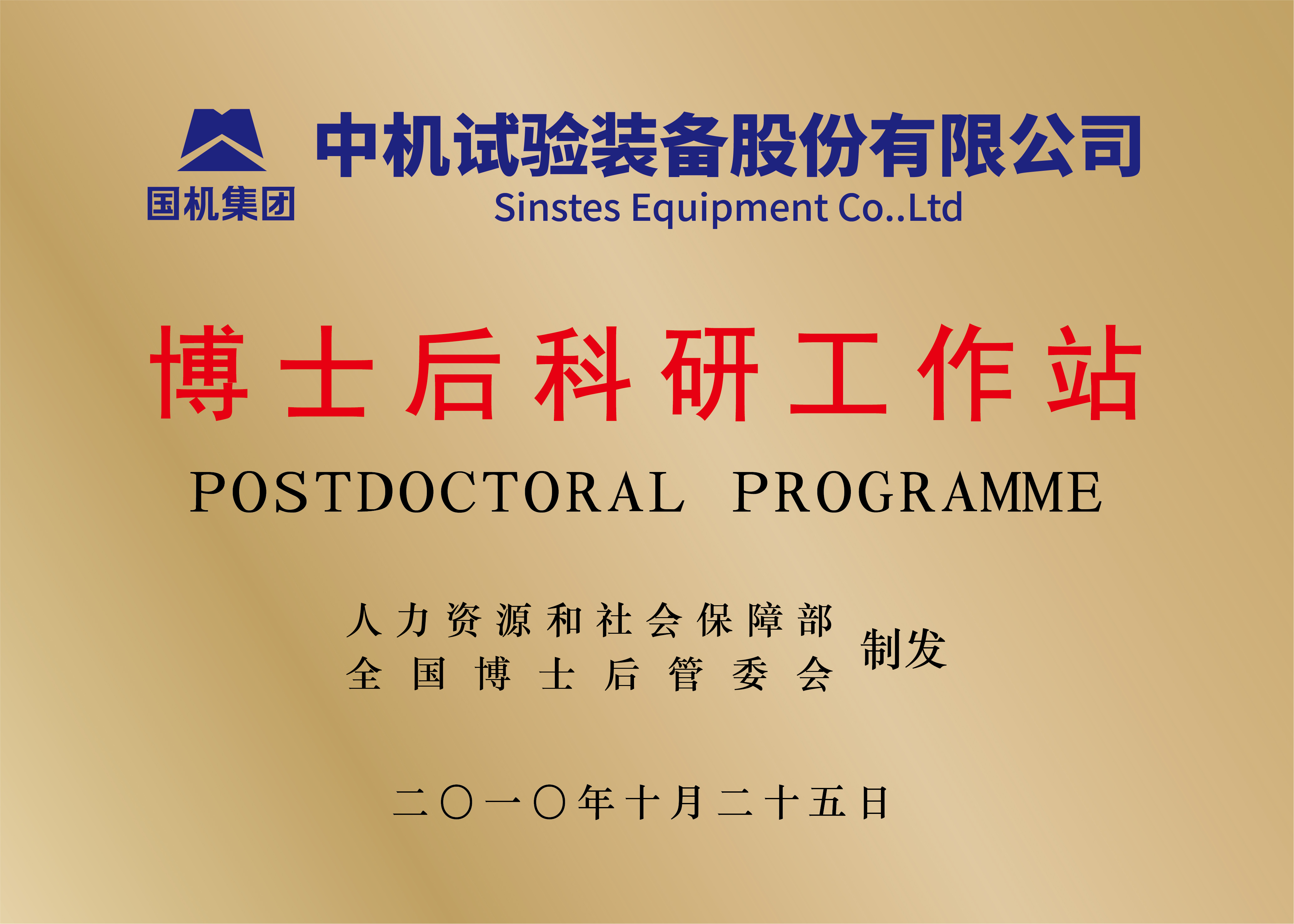 国机集团

中机试验装备股份有限公司
Sinstes Equipment Co..Ltd

博士后科研工作站
POSTDOCTORAL PROGRAMME

人力资源和社会保障部
全国博士后管委会
制发

二〇一〇年十月二十五日